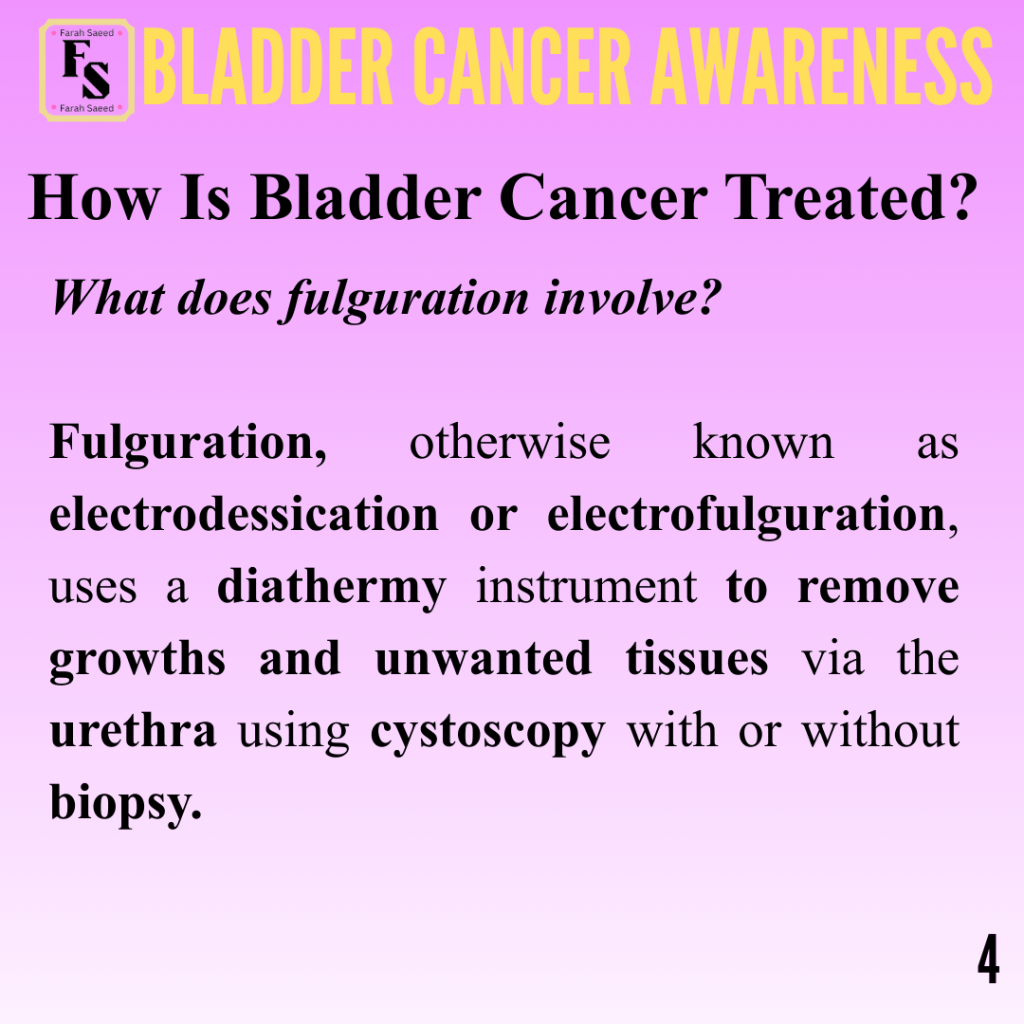 Farah Saeed
FS
Farah Saeed

BLADDER CANCER AWARENESS

How Is Bladder Cancer Treated?

What does fulguration involve?

Fulguration, otherwise known as electrodessication or electrofulguration, uses a diathermy instrument to remove growths and unwanted tissues via the urethra using cystoscopy with or without biopsy.

4